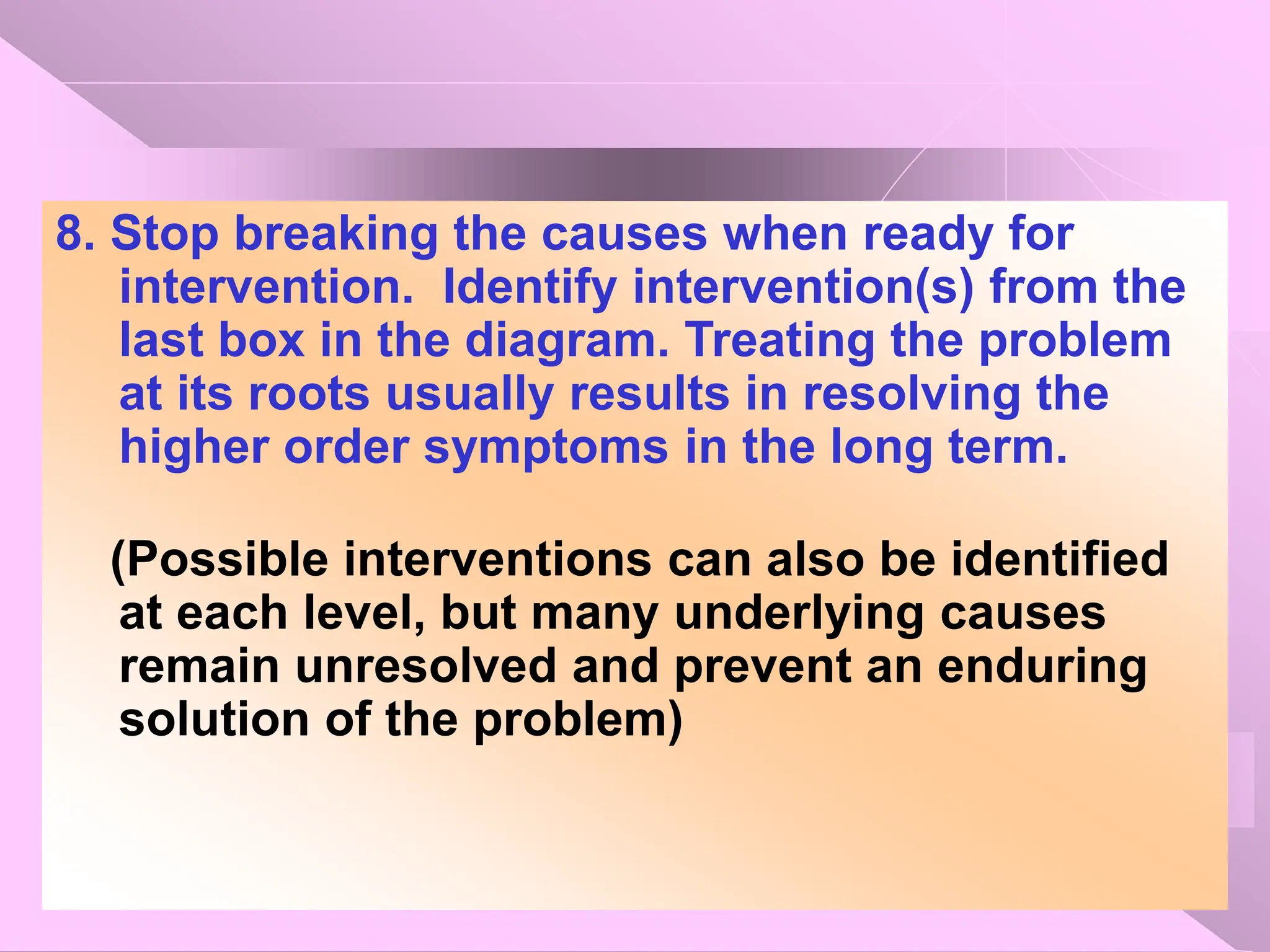 8. Stop breaking the causes when ready for intervention. Identify intervention(s) from the last box in the diagram. Treating the problem at its roots usually results in resolving the higher order symptoms in the long term.

(Possible interventions can also be identified at each level, but many underlying causes remain unresolved and prevent an enduring solution of the problem)